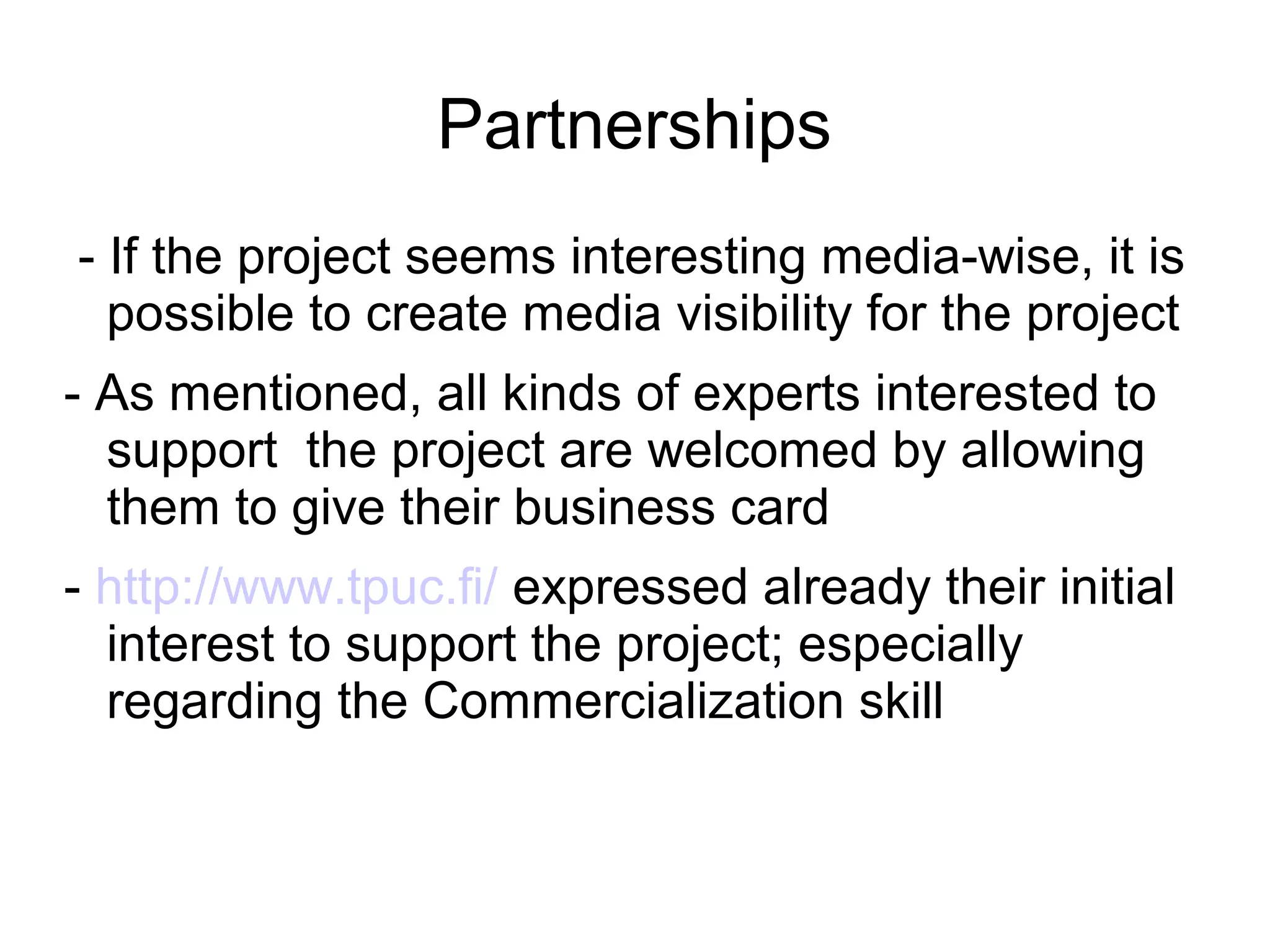 Partnerships

- If the project seems interesting media-wise, it is possible to create media visibility for the project

- As mentioned, all kinds of experts interested to support the project are welcomed by allowing them to give their business card

- http://www.tpuc.fi/ expressed already their initial interest to support the project; especially regarding the Commercialization skill